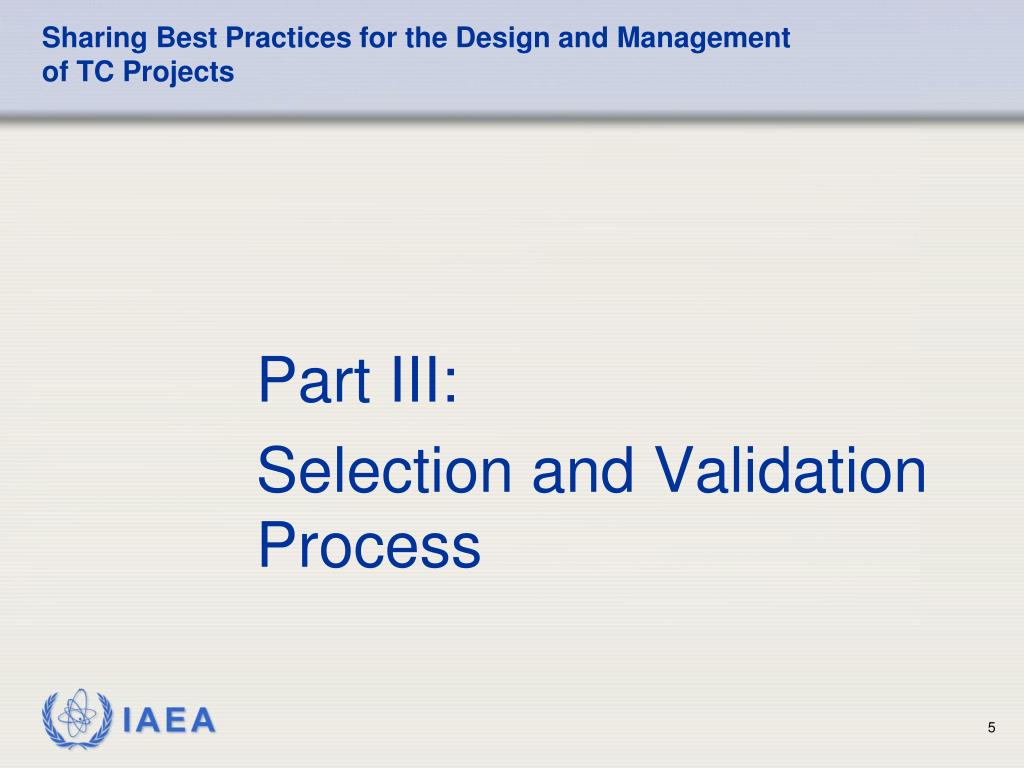 Sharing Best Practices for the Design and Management of TC Projects

Part III:

Selection and Validation Process

IAEA

5